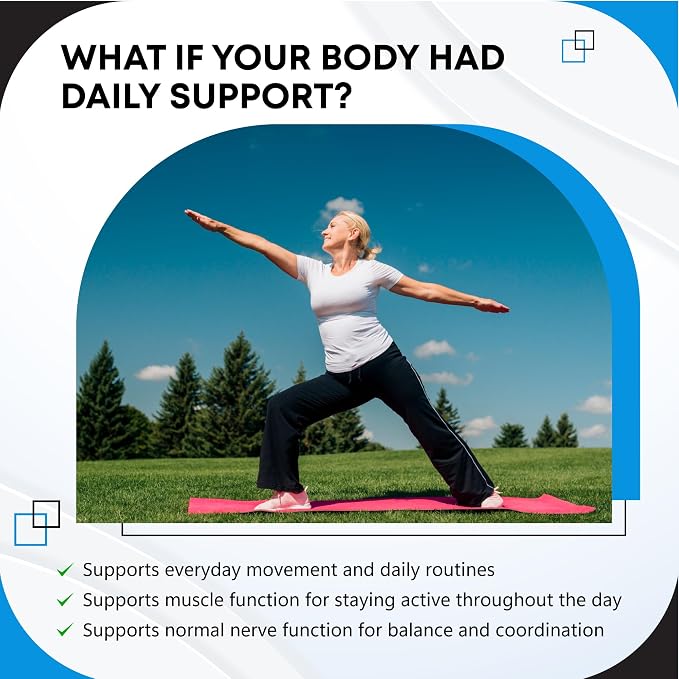 WHAT IF YOUR BODY HAD DAILY SUPPORT?

✓ Supports everyday movement and daily routines
✓ Supports muscle function for staying active throughout the day
✓ Supports normal nerve function for balance and coordination